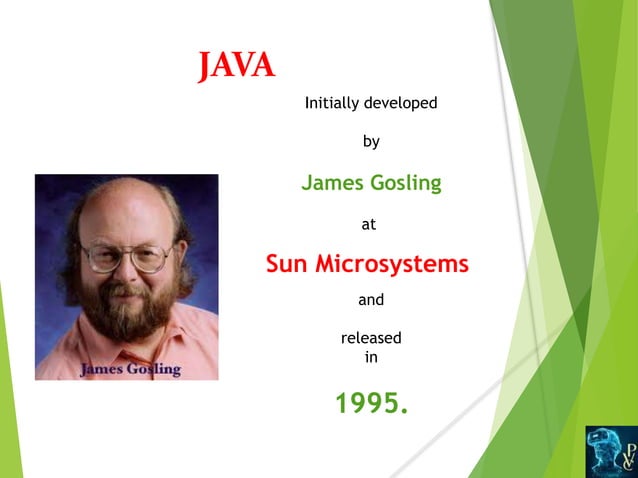 JAVA

Initially developed

by

James Gosling

at

Sun Microsystems

and

released in

1995.

James Gosling